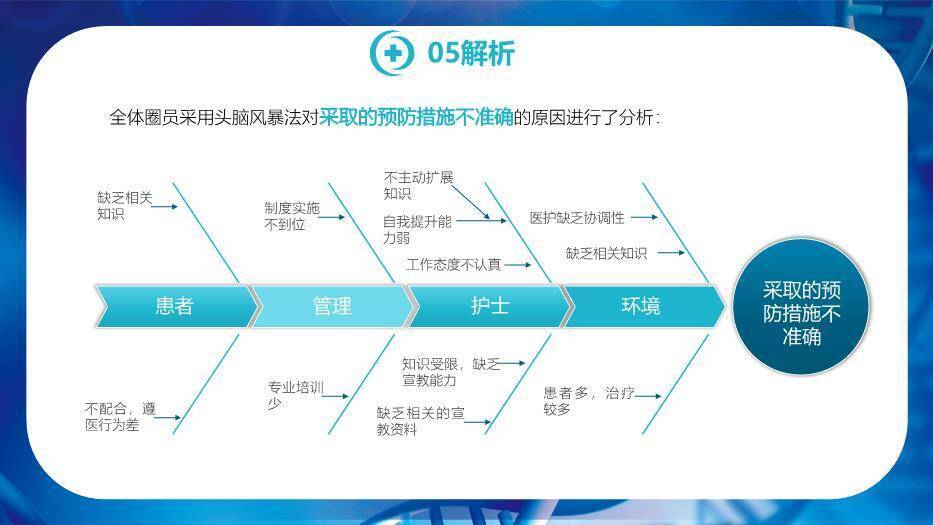 05解析

全体圈员采用头脑风暴法对采取的预防措施不准确的原因进行了分析：

缺乏相关知识

制度实施不到位

不主动扩展知识

自我提升能力弱

工作态度不认真

医护缺乏协调性

缺乏相关知识

患者

管理

护士

环境

采取的预防措施不准确

不配合，遵医行为差

专业培训少

知识受限，缺乏宣教能力

缺乏相关的宣教资料

患者多，治疗较多